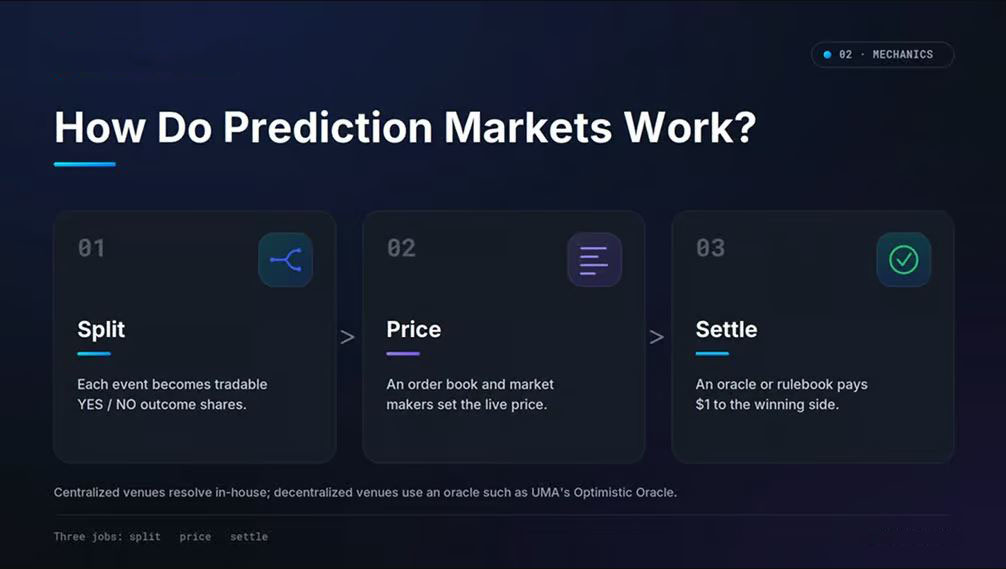 02 · MECHANICS

How Do Prediction Markets Work?

01

Split

Each event becomes tradable YES / NO outcome shares.

>

02

Price

An order book and market makers set the live price.

>

03

Settle

An oracle or rulebook pays $1 to the winning side.

Centralized venues resolve in-house; decentralized venues use an oracle such as UMA's Optimistic Oracle.

Three jobs: split price settle